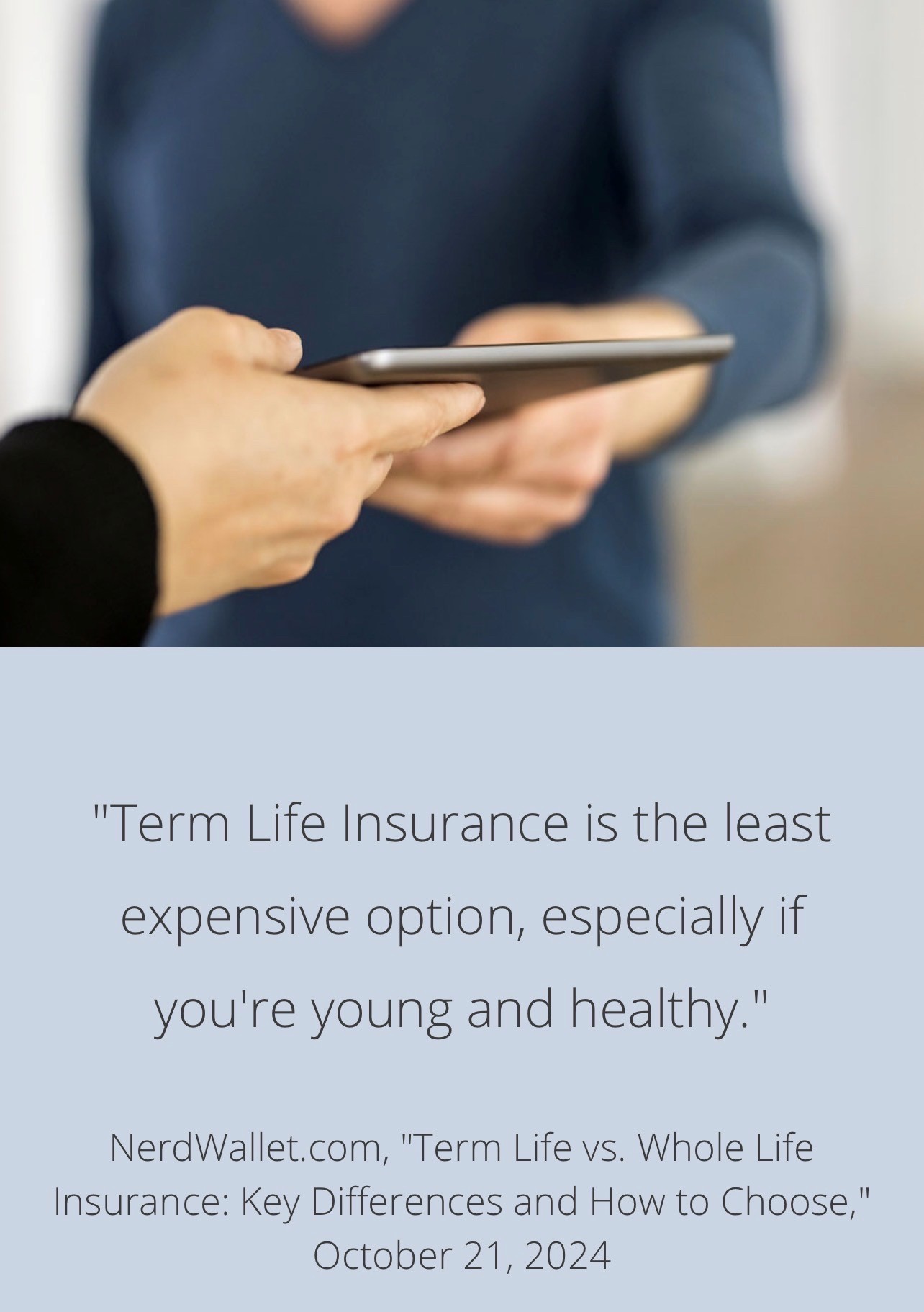 "Term Life Insurance is the least expensive option, especially if you're young and healthy."

NerdWallet.com, "Term Life vs. Whole Life Insurance: Key Differences and How to Choose," October 21, 2024